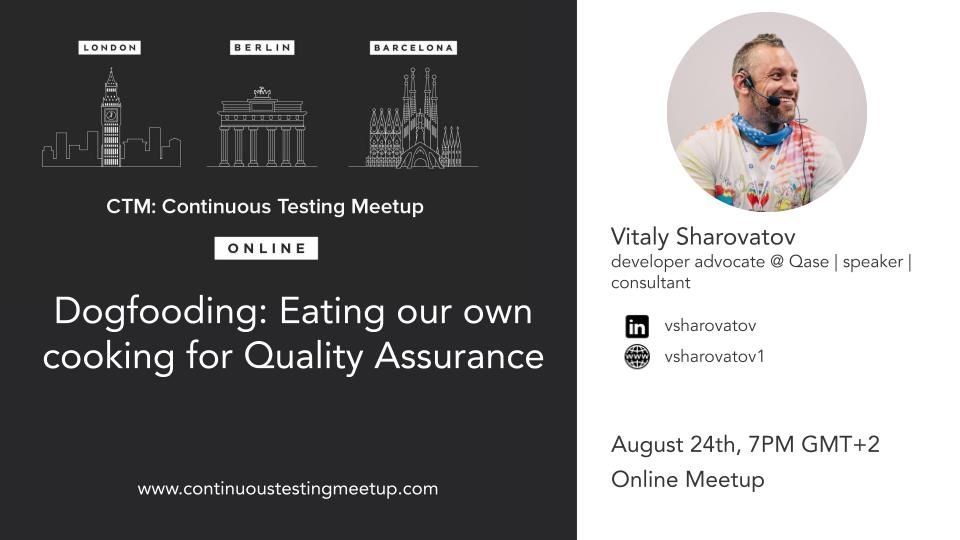 LONDON
BERLIN
BARCELONA

CTM: Continuous Testing Meetup

ONLINE

Dogfooding: Eating our own cooking for Quality Assurance

www.continuoustestingmeetup.com

Vitaly Sharovatov
developer advocate @ Qase | speaker | consultant

in vsharovatov
vsharovatov1

August 24th, 7PM GMT+2
Online Meetup